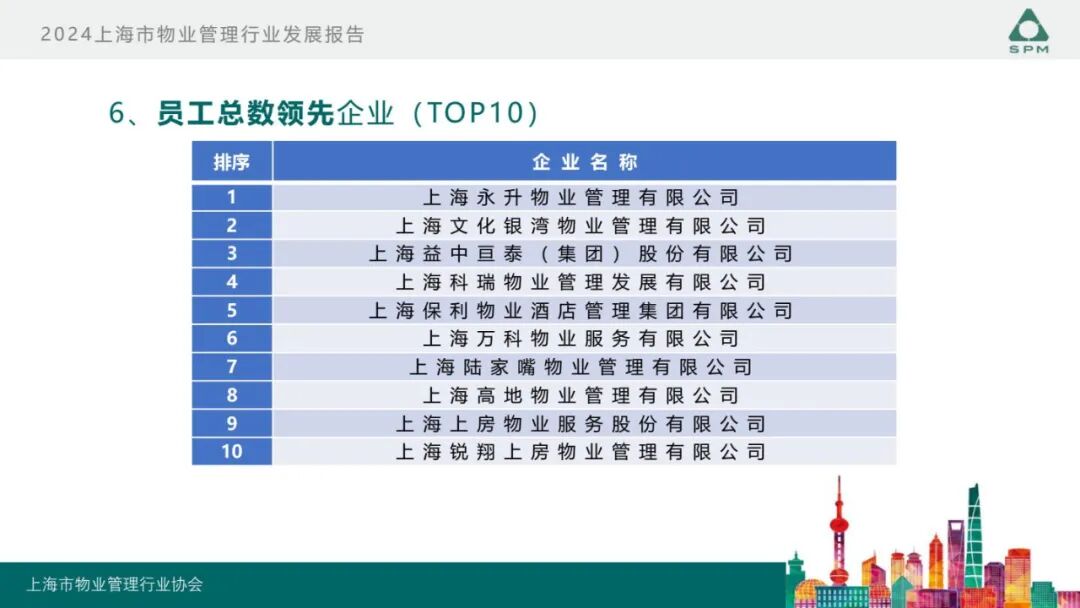 2024上海市物业管理行业发展报告

SPM

6、员工总数领先企业（TOP10）

| 排序 | 企业名称 |
|---|---|
| 1 | 上海永升物业管理有限公司 |
| 2 | 上海文化银湾物业管理有限公司 |
| 3 | 上海益中亘泰（集团）股份有限公司 |
| 4 | 上海科瑞物业管理发展有限公司 |
| 5 | 上海保利物业酒店管理集团有限公司 |
| 6 | 上海万科物业服务有限公司 |
| 7 | 上海陆家嘴物业管理有限公司 |
| 8 | 上海高地物业管理有限公司 |
| 9 | 上海上房物业服务股份有限公司 |
| 10 | 上海锐翔上房物业管理有限公司 |

上海市物业管理行业协会